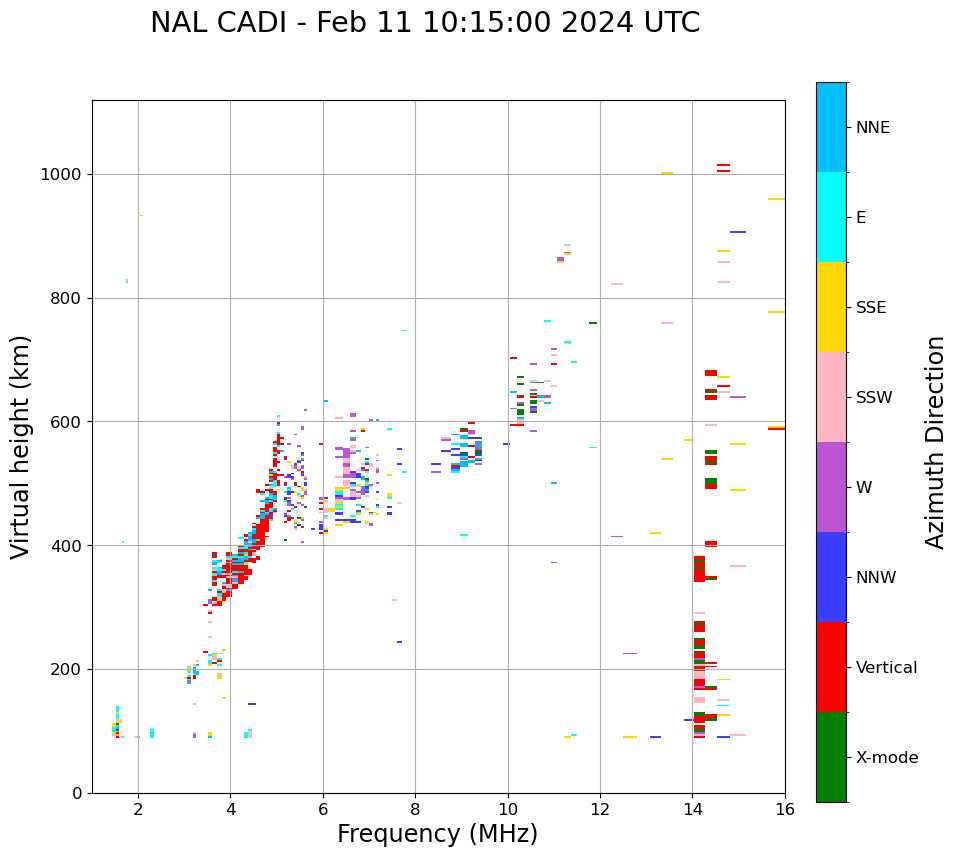 NAL CADI - Feb 11 10:15:00 2024 UTC

Virtual height (km)

1000
800
600
400
200
0

2 4 6 8 10 12 14 16

Frequency (MHz)

NNE
E
SSE
SSW
W
NNW
Vertical
X-mode

Azimuth Direction